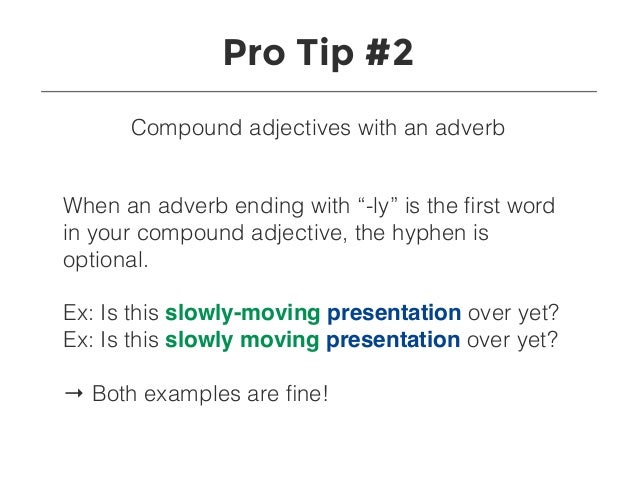 Pro Tip #2

Compound adjectives with an adverb

When an adverb ending with “-ly” is the first word in your compound adjective, the hyphen is optional.

Ex: Is this slowly-moving presentation over yet?
Ex: Is this slowly moving presentation over yet?

→ Both examples are fine!